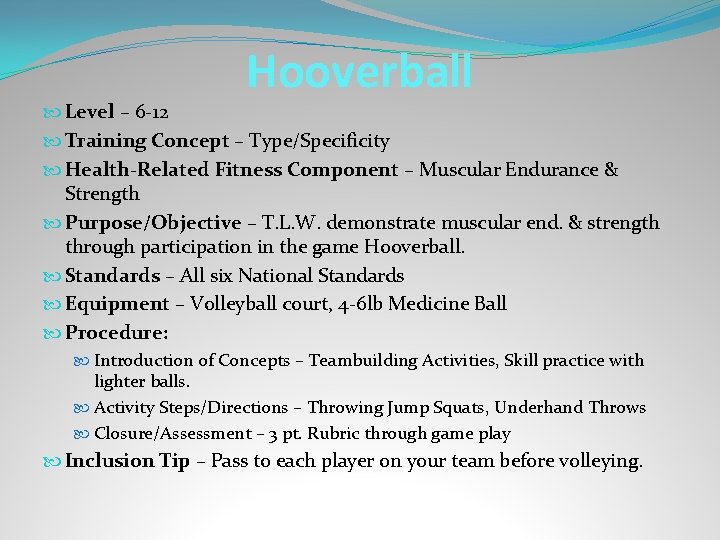 Hooverball

Level – 6-12

Training Concept – Type/Specificity

Health-Related Fitness Component – Muscular Endurance & Strength

Purpose/Objective – T.L.W. demonstrate muscular end. & strength through participation in the game Hooverball.

Standards – All six National Standards

Equipment – Volleyball court, 4-6lb Medicine Ball

Procedure:

Introduction of Concepts – Teambuilding Activities, Skill practice with lighter balls.

Activity Steps/Directions – Throwing Jump Squats, Underhand Throws

Closure/Assessment – 3 pt. Rubric through game play

Inclusion Tip – Pass to each player on your team before volleying.